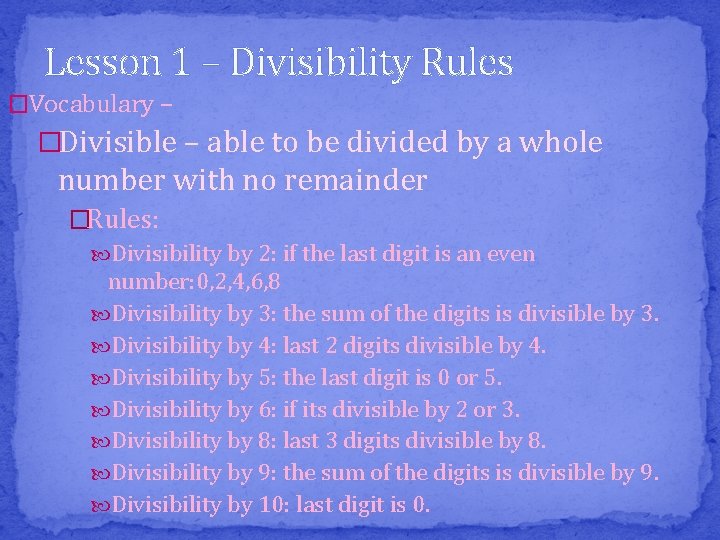 Lesson 1 – Divisibility Rules

Vocabulary –

Divisible – able to be divided by a whole number with no remainder

Rules:

Divisibility by 2: if the last digit is an even number: 0,2,4,6,8

Divisibility by 3: the sum of the digits is divisible by 3.

Divisibility by 4: last 2 digits divisible by 4.

Divisibility by 5: the last digit is 0 or 5.

Divisibility by 6: if its divisible by 2 or 3.

Divisibility by 8: last 3 digits divisible by 8.

Divisibility by 9: the sum of the digits is divisible by 9.

Divisibility by 10: last digit is 0.